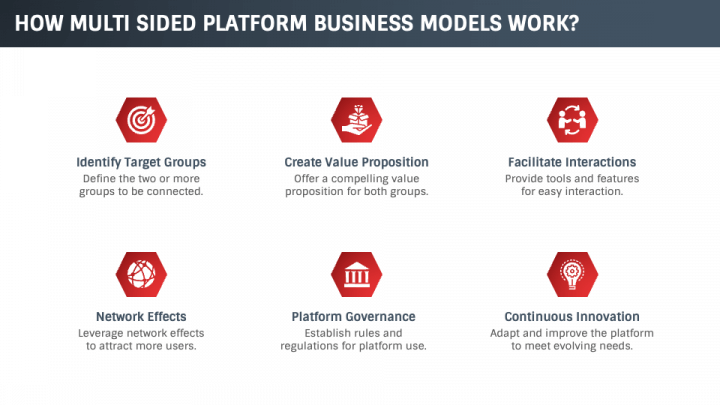 HOW MULTI SIDED PLATFORM BUSINESS MODELS WORK?

Identify Target Groups
Define the two or more groups to be connected.

Create Value Proposition
Offer a compelling value proposition for both groups.

Facilitate Interactions
Provide tools and features for easy interaction.

Network Effects
Leverage network effects to attract more users.

Platform Governance
Establish rules and regulations for platform use.

Continuous Innovation
Adapt and improve the platform to meet evolving needs.